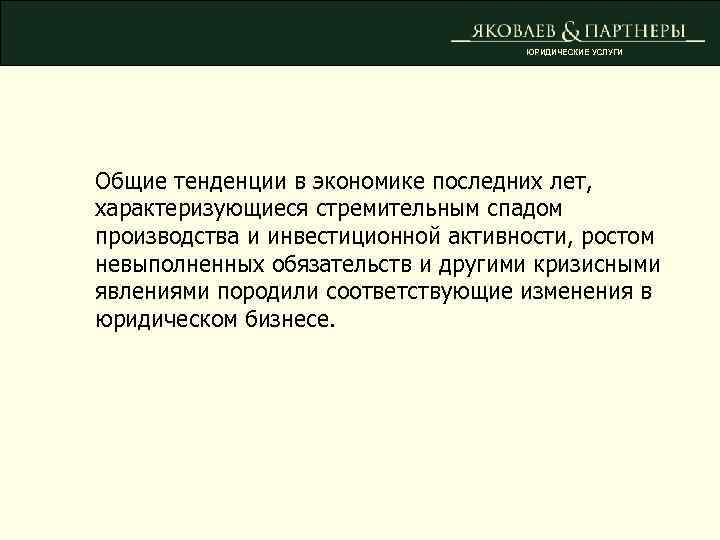 ЯКОВЛЕВ & ПАРТНЕРЫ
ЮРИДИЧЕСКИЕ УСЛУГИ

Общие тенденции в экономике последних лет, характеризующиеся стремительным спадом производства и инвестиционной активности, ростом невыполненных обязательств и другими кризисными явлениями породили соответствующие изменения в юридическом бизнесе.